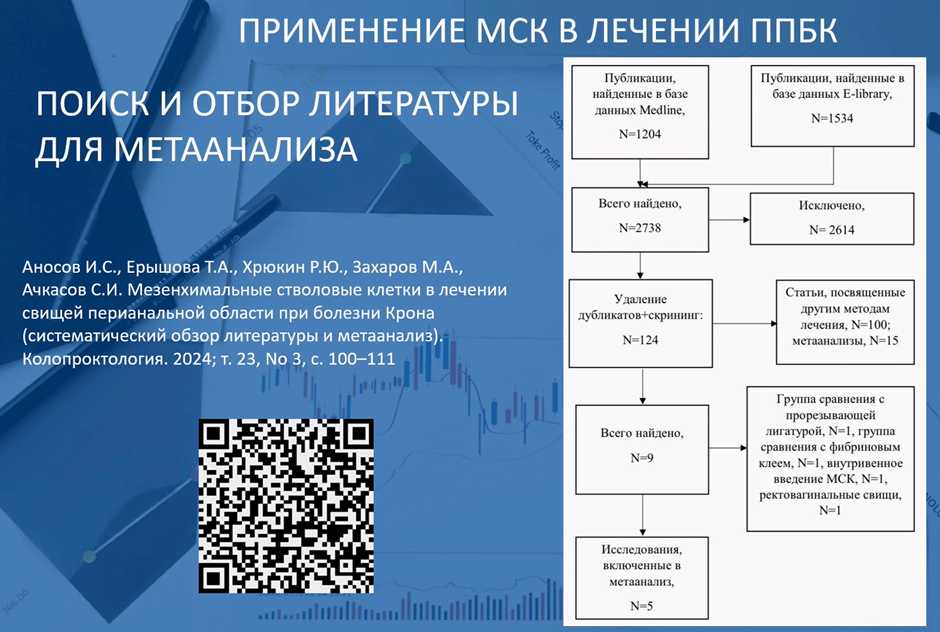 ПРИМЕНЕНИЕ МСК В ЛЕЧЕНИИ ППБК

ПОИСК И ОТБОР ЛИТЕРАТУРЫ ДЛЯ МЕТААНАЛИЗА

Аносов И.С., Ерышова Т.А., Хрюкин Р.Ю., Захаров М.А., Ачкасов С.И. Мезенхимальные стволовые клетки в лечении свищей перианальной области при болезни Крона (систематический обзор литературы и метаанализ). Колопроктология. 2024; т. 23, No 3, с. 100–111

Публикации, найденные в базе данных Medline,

N=1204

Публикации, найденные в базе данных E-library,

N=1534

Всего найдено,

N=2738

Исключено,

N= 2614

Удаление дубликатов+скрининг:

N=124

Статьи, посвященные другим методам лечения, N=100; метаанализы, N=15

Всего найдено,

N=9

Группа сравнения с прорезывающей лигатурой, N=1, группа сравнения с фибриновым клеем, N=1, внутривенное введение МСК, N=1, ректовагинальные свищи, N=1

Исследования, включенные в метаанализ,

N=5